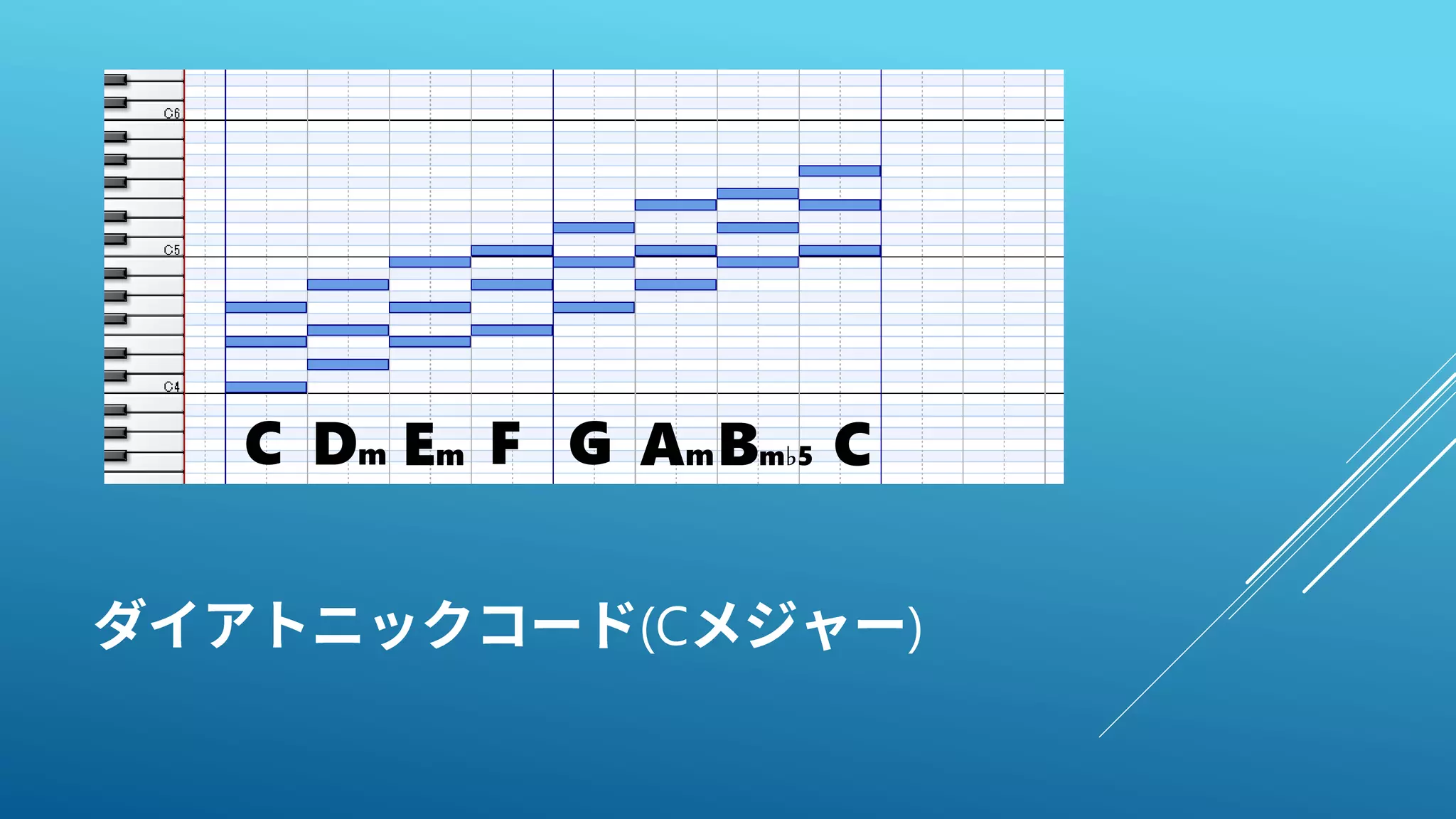 C6

C5

C4

C Dm Em F G Am Bm♭5 C

ダイアトニックコード(Cメジャー)